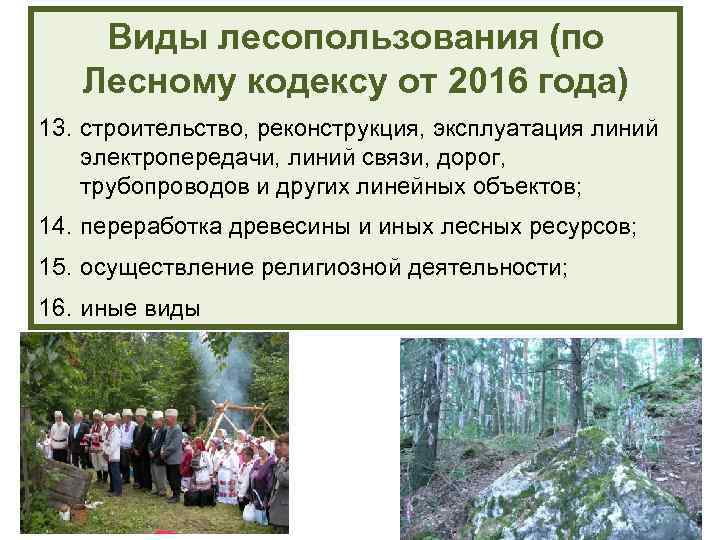 Виды лесопользования (по Лесному кодексу от 2016 года)

13. строительство, реконструкция, эксплуатация линий электропередачи, линий связи, дорог, трубопроводов и других линейных объектов;

14. переработка древесины и иных лесных ресурсов;

15. осуществление религиозной деятельности;

16. иные виды